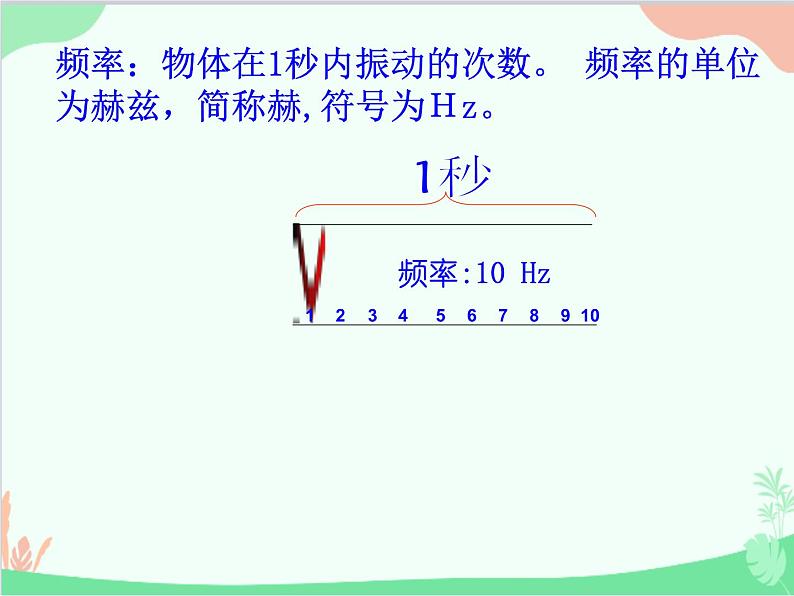 频率：物体在1秒内振动的次数。 频率的单位为赫兹，简称赫,符号为Hz。

1秒

频率:10 Hz

1 2 3 4 5 6 7 8 9 10